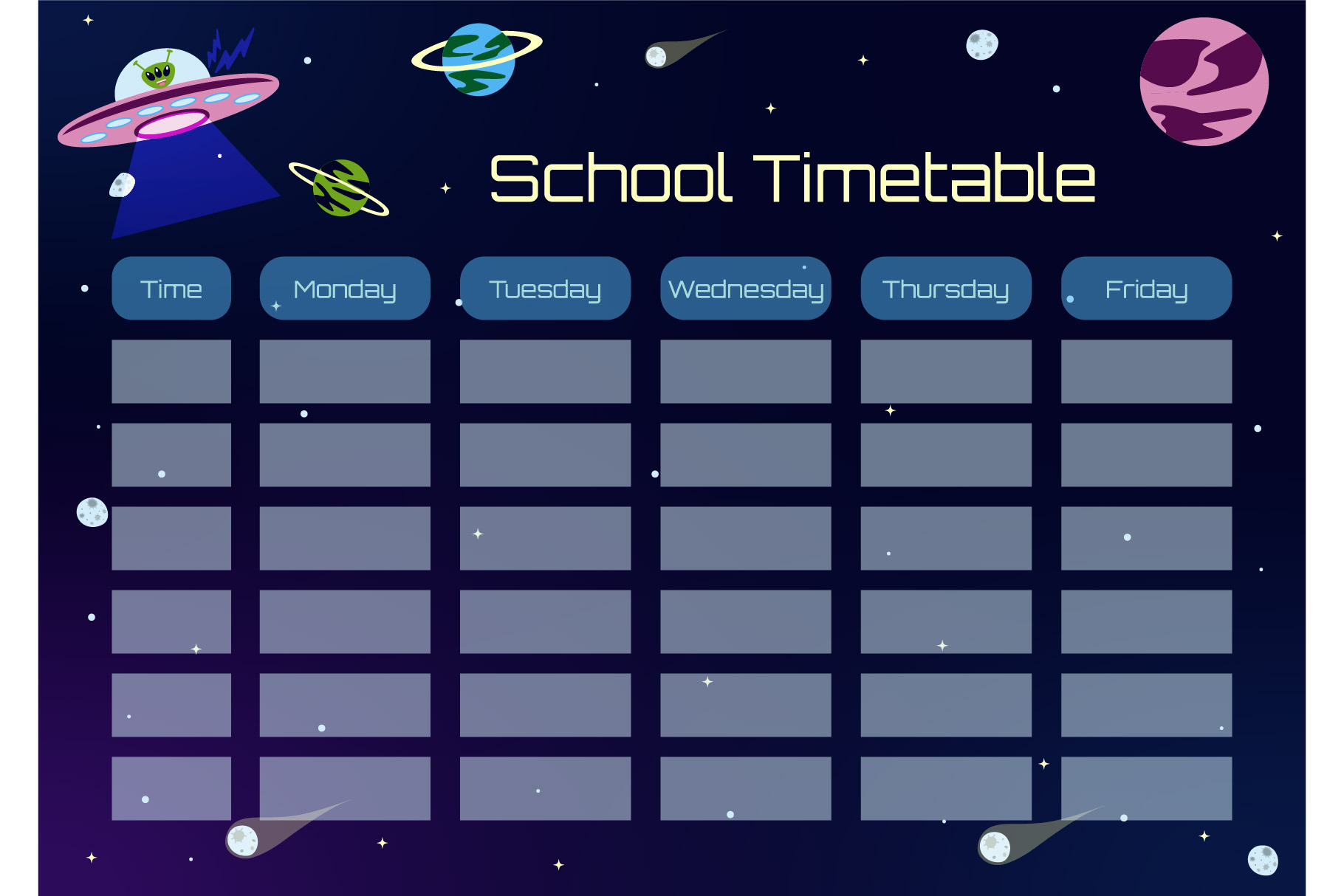 School Timetable

| Time | Monday | Tuesday | Wednesday | Thursday | Friday |
|---|---|---|---|---|---|
| | | | | | |
| | | | | | |
| | | | | | |
| | | | | | |
| | | | | | |
| | | | | | |